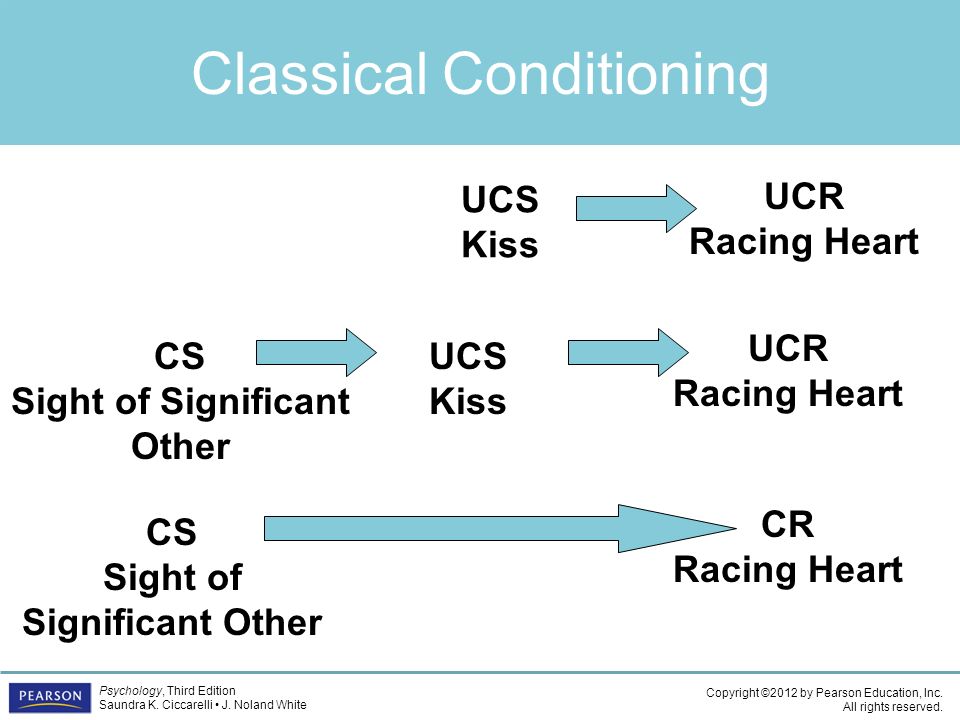 Classical Conditioning

UCS
Kiss

UCR
Racing Heart

CS
Sight of Significant Other

UCS
Kiss

UCR
Racing Heart

CS
Sight of Significant Other

CR
Racing Heart

PEARSON

Psychology, Third Edition
Saundra K. Ciccarelli • J. Noland White

Copyright ©2012 by Pearson Education, Inc.
All rights reserved.